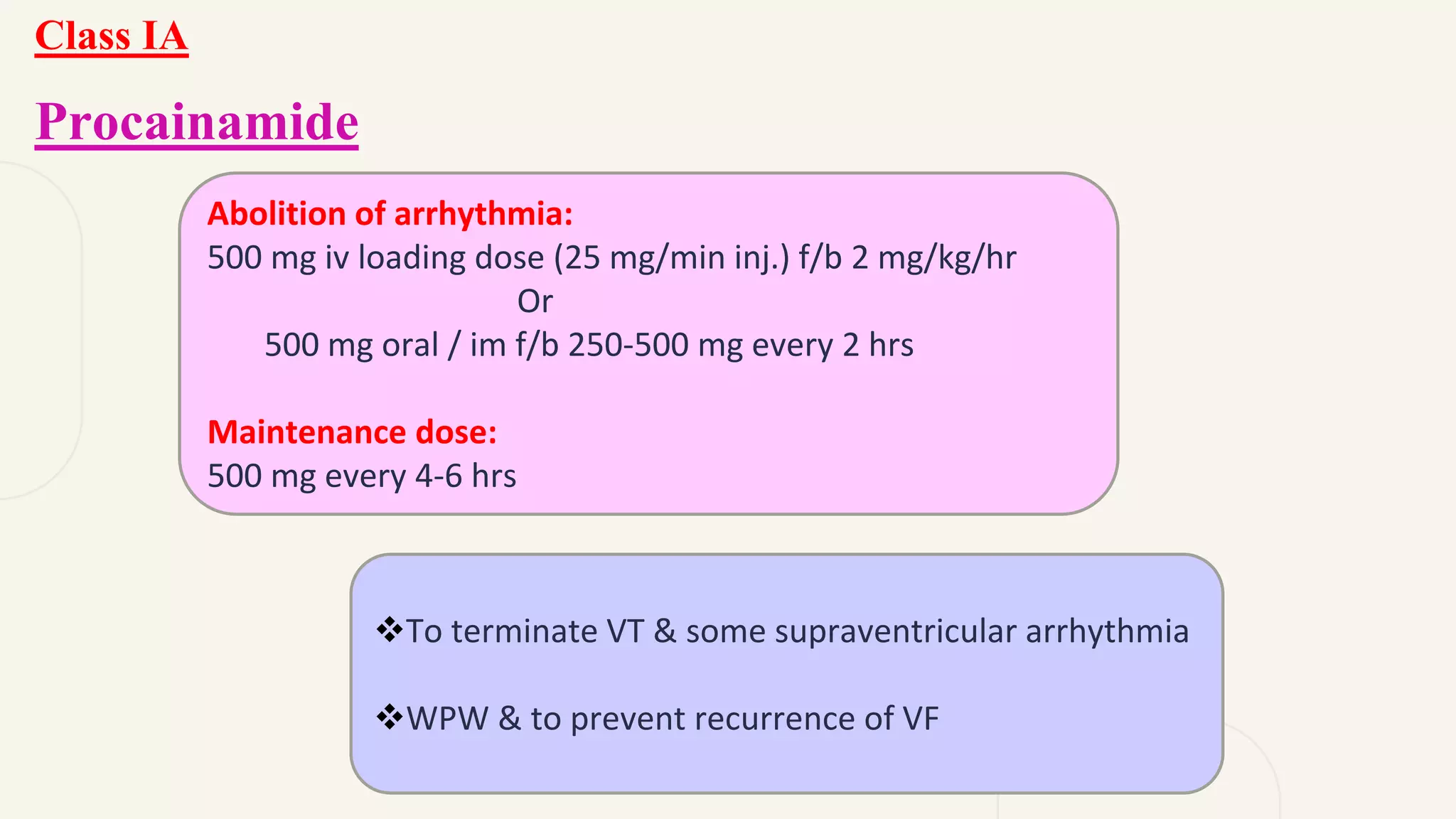 Class IA

Procainamide

Abolition of arrhythmia:
500 mg iv loading dose (25 mg/min inj.) f/b 2 mg/kg/hr
Or
500 mg oral / im f/b 250-500 mg every 2 hrs

Maintenance dose:
500 mg every 4-6 hrs

❖To terminate VT & some supraventricular arrhythmia

❖WPW & to prevent recurrence of VF